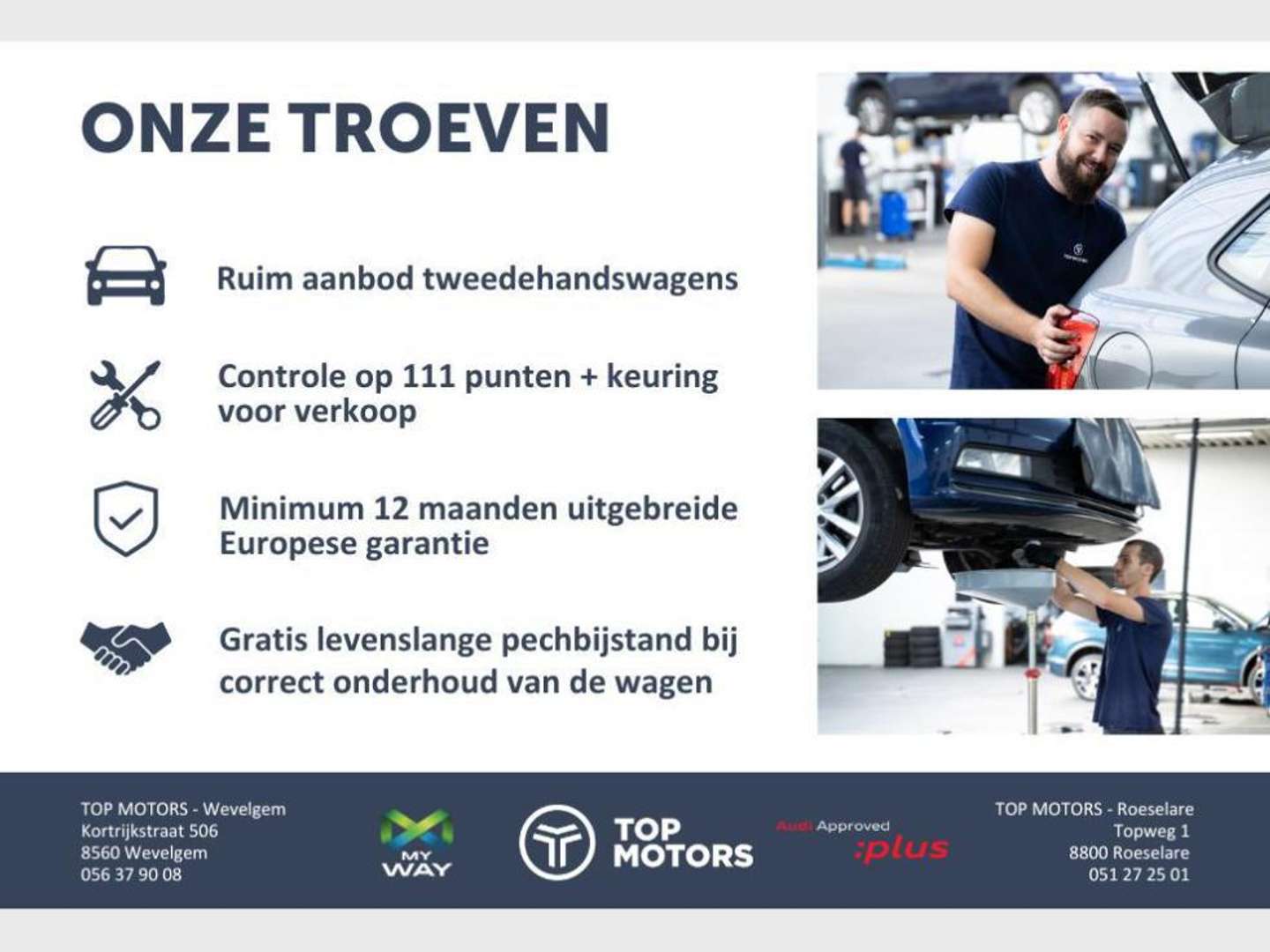 ONZE TROEVEN

Ruim aanbod tweedehandswagens

Controle op 111 punten + keuring voor verkoop

Minimum 12 maanden uitgebreide Europese garantie

Gratis levenslange pechbijstand bij correct onderhoud van de wagen

TOP MOTORS - Wevelgem
Kortrijkstraat 506
8560 Wevelgem
056 37 90 08

MY WAY

TOP MOTORS

Audi Approved :plus

TOP MOTORS - Roeselare
Topweg 1
8800 Roeselare
051 27 25 01